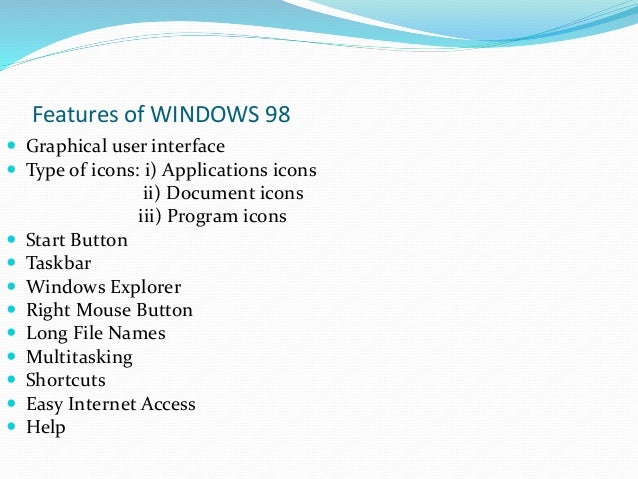 Features of WINDOWS 98

- Graphical user interface
- Type of icons: i) Applications icons
  ii) Document icons
  iii) Program icons
- Start Button
- Taskbar
- Windows Explorer
- Right Mouse Button
- Long File Names
- Multitasking
- Shortcuts
- Easy Internet Access
- Help